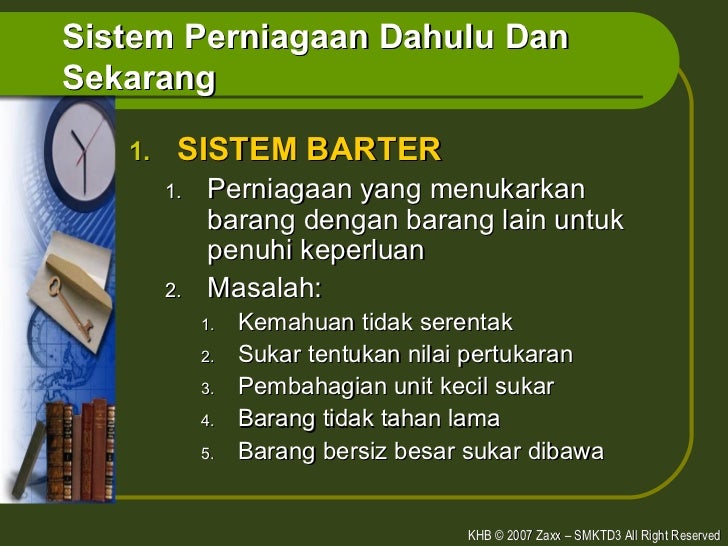 Sistem Perniagaan Dahulu Dan Sekarang

1. SISTEM BARTER
   1. Perniagaan yang menukarkan barang dengan barang lain untuk penuhi keperluan
   2. Masalah:
      1. Kemahuan tidak serentak
      2. Sukar tentukan nilai pertukaran
      3. Pembahagian unit kecil sukar
      4. Barang tidak tahan lama
      5. Barang bersiz besar sukar dibawa

KHB © 2007 Zaxx – SMKTD3 All Right Reserved